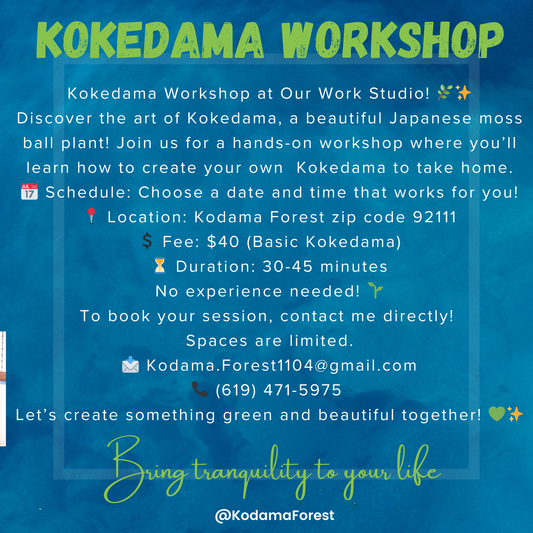 KOKEDAMA WORKSHOP

Kokedama Workshop at Our Work Studio! 🌿✨
Discover the art of Kokedama, a beautiful Japanese moss ball plant! Join us for a hands-on workshop where you'll learn how to create your own Kokedama to take home.
📅 Schedule: Choose a date and time that works for you!
📍 Location: Kodama Forest zip code 92111
💲 Fee: $40 (Basic Kokedama)
⏳ Duration: 30-45 minutes
No experience needed! 🌱
To book your session, contact me directly!
Spaces are limited.
📩 Kodama.Forest1104@gmail.com
📞 (619) 471-5975
Let's create something green and beautiful together! 💚✨

Bring tranquility to your life

@KodamaForest